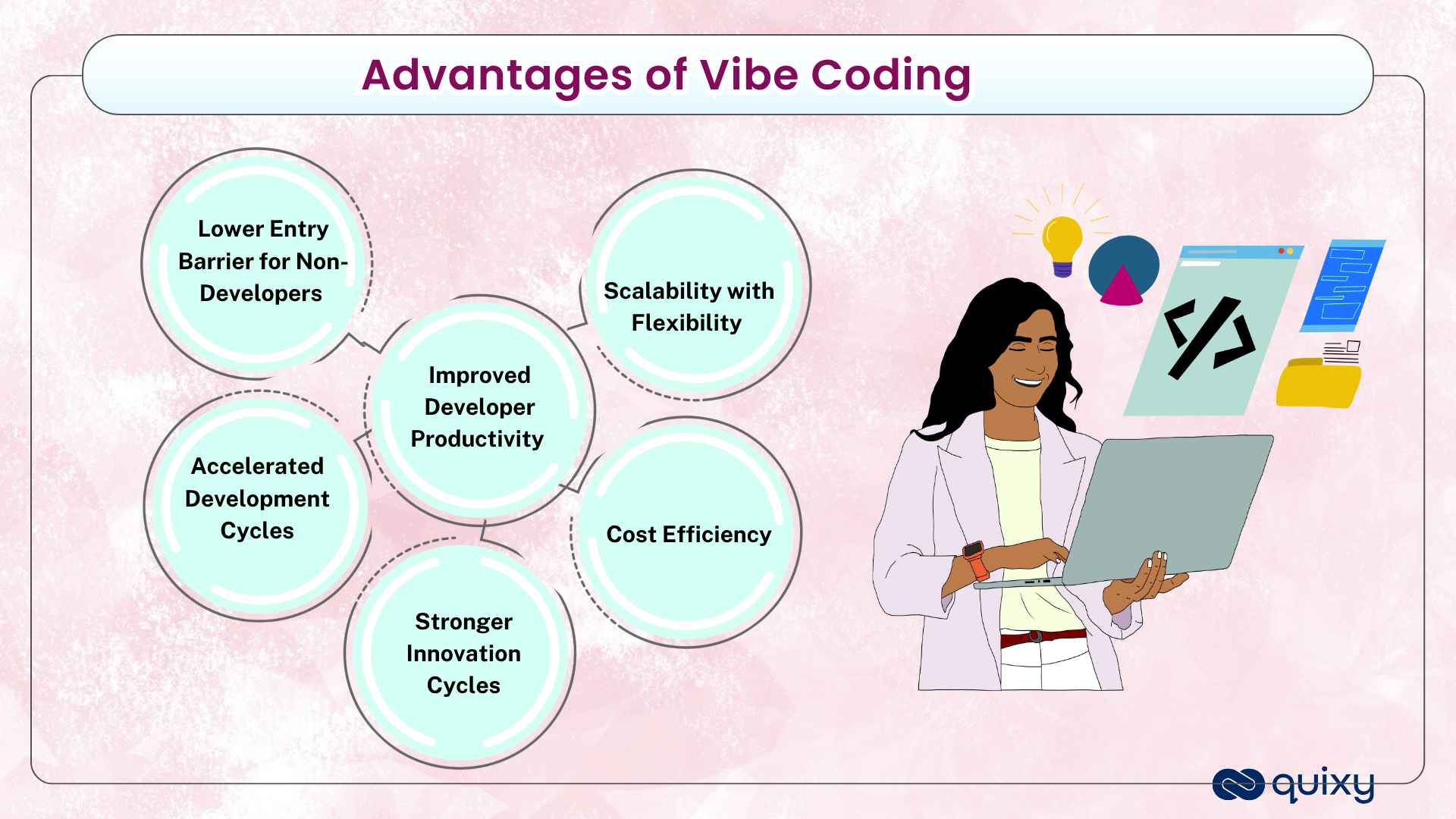 Advantages of Vibe Coding

Lower Entry Barrier for Non-Developers

Scalability with Flexibility

Improved Developer Productivity

Accelerated Development Cycles

Cost Efficiency

Stronger Innovation Cycles

</>

quixy